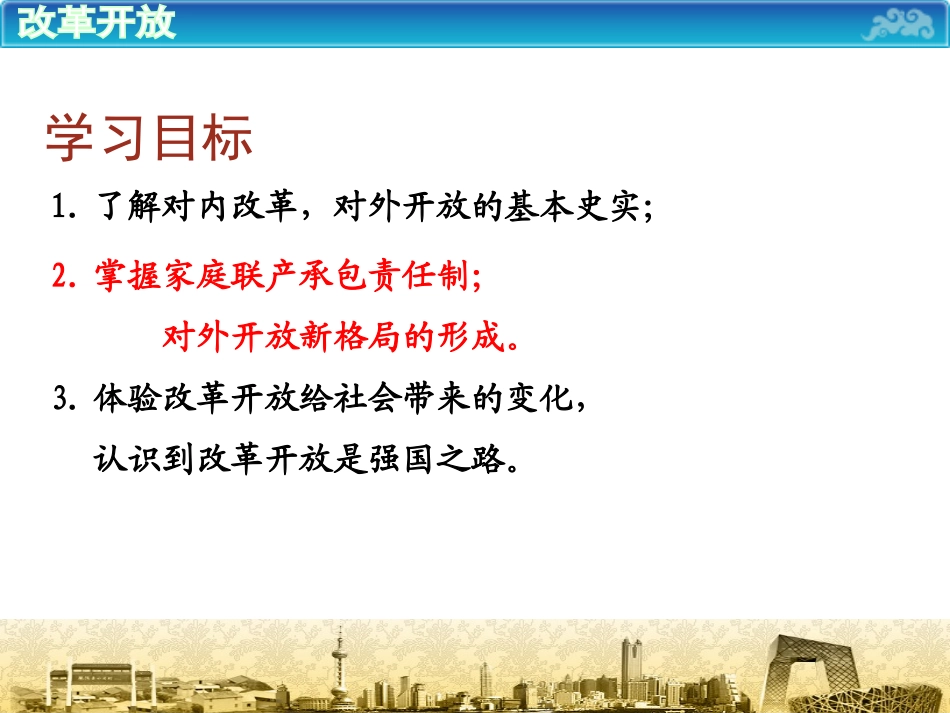 改革开放

学习目标

1. 了解对内改革，对外开放的基本史实；

2. 掌握家庭联产承包责任制；
对外开放新格局的形成。

3. 体验改革开放给社会带来的变化，
认识到改革开放是强国之路。